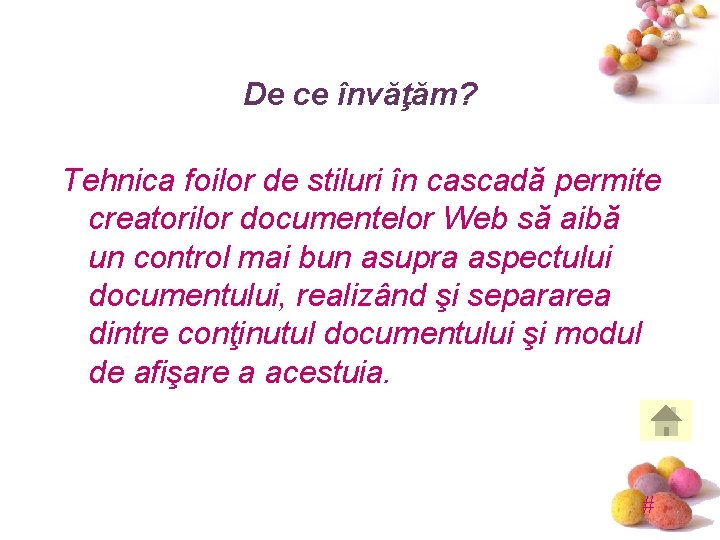 De ce învăţăm?

Tehnica foilor de stiluri în cascadă permite creatorilor documentelor Web să aibă un control mai bun asupra aspectului documentului, realizând şi separarea dintre conţinutul documentului şi modul de afişare a acestuia.

#